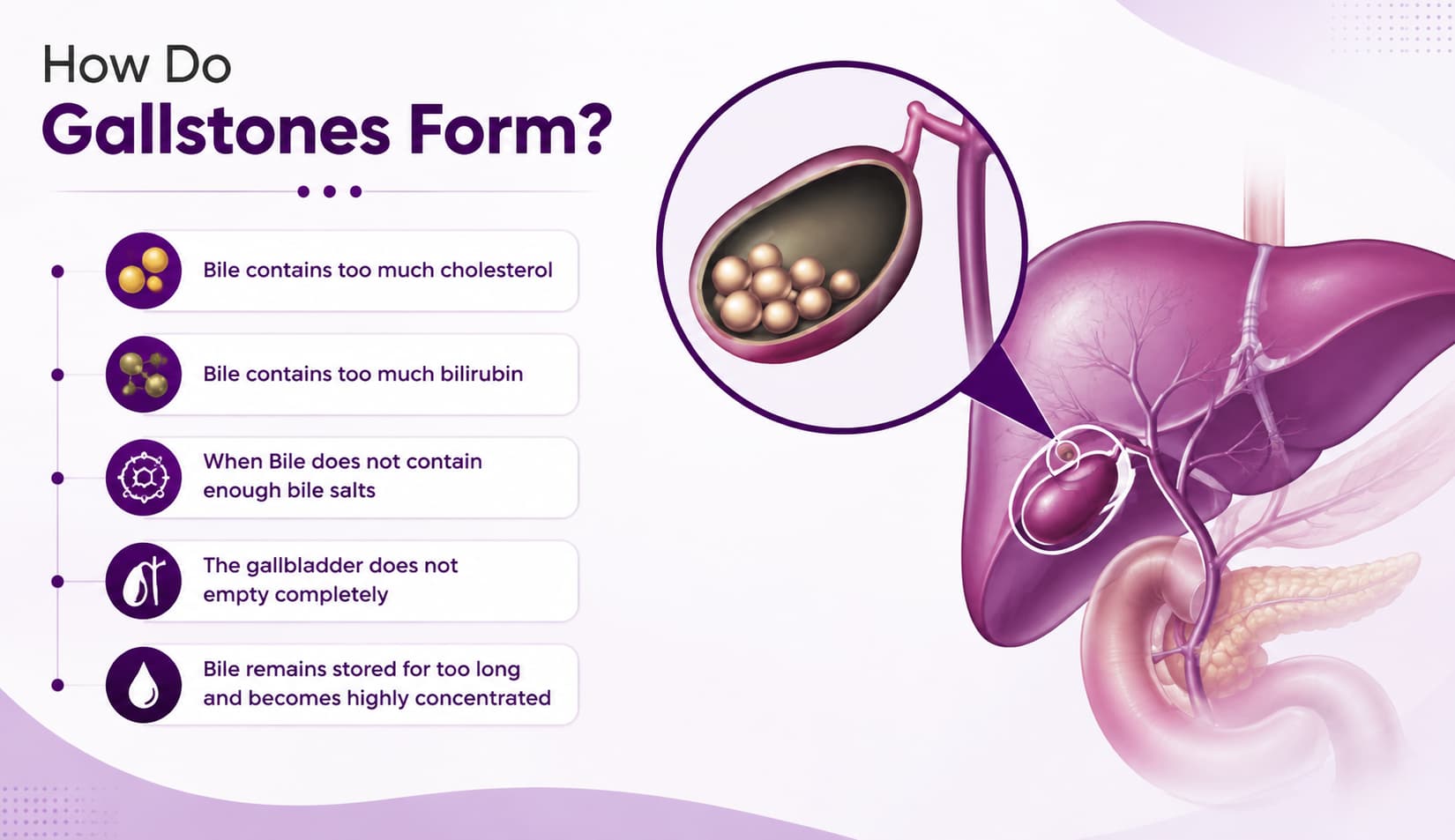 How Do
Gallstones Form?

Bile contains too much cholesterol

Bile contains too much bilirubin

When Bile does not contain enough bile salts

The gallbladder does not empty completely

Bile remains stored for too long and becomes highly concentrated